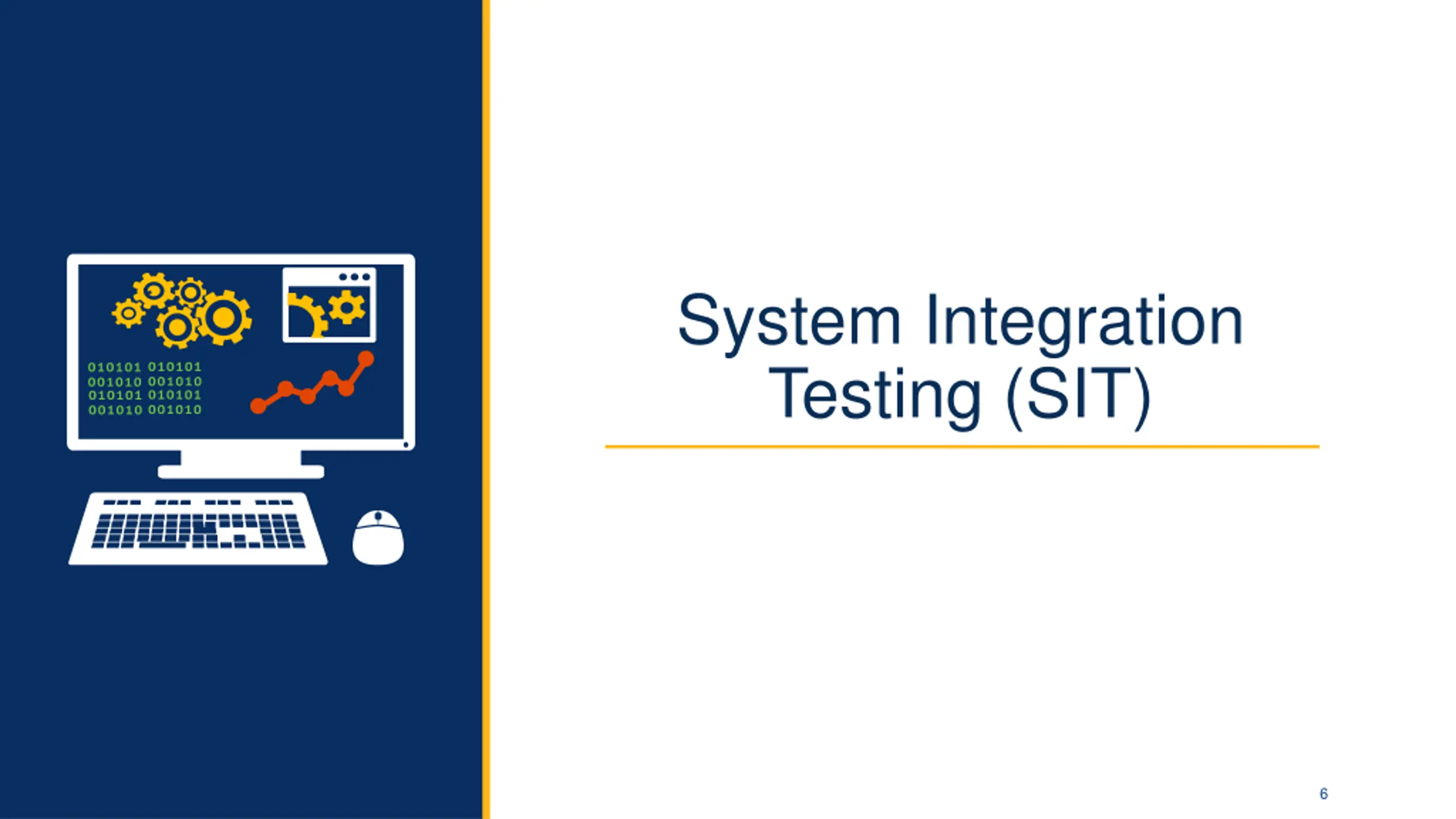 010101 010101
001010 001010
010101 010101
001010 001010

System Integration Testing (SIT)

6